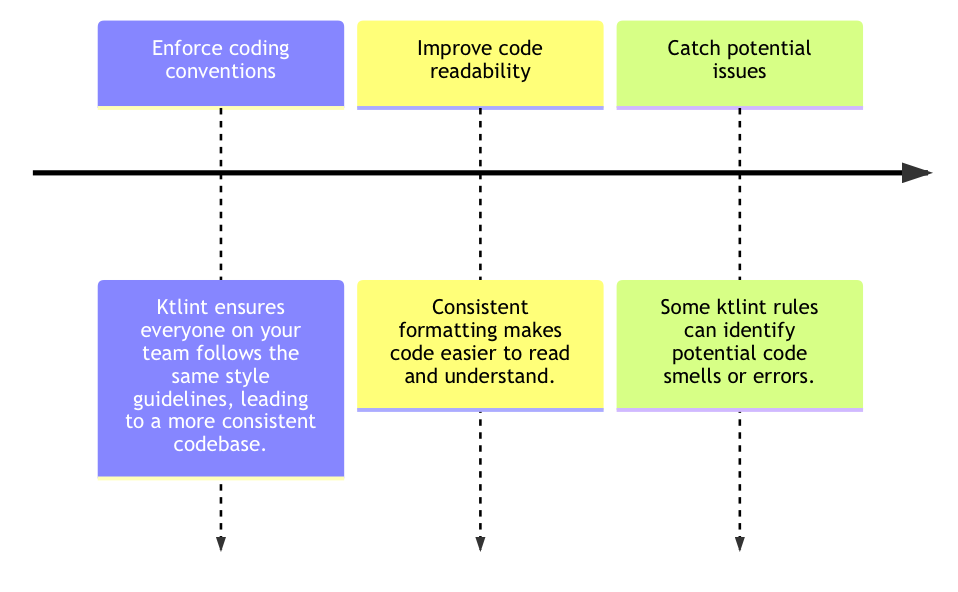 Enforce coding conventions

Improve code readability

Catch potential issues

Ktlint ensures everyone on your team follows the same style guidelines, leading to a more consistent codebase.

Consistent formatting makes code easier to read and understand.

Some ktlint rules can identify potential code smells or errors.